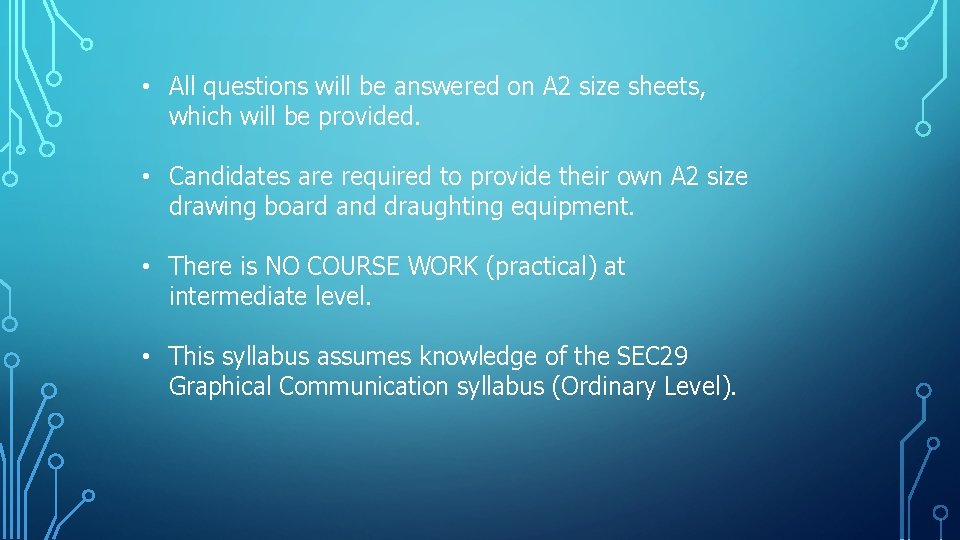 • All questions will be answered on A2 size sheets, which will be provided.

• Candidates are required to provide their own A2 size drawing board and draughting equipment.

• There is NO COURSE WORK (practical) at intermediate level.

• This syllabus assumes knowledge of the SEC29 Graphical Communication syllabus (Ordinary Level).